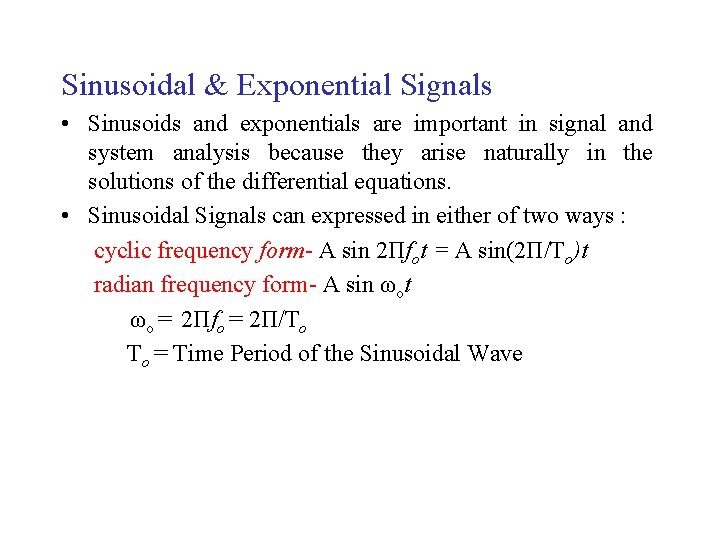 Sinusoidal & Exponential Signals

• Sinusoids and exponentials are important in signal and system analysis because they arise naturally in the solutions of the differential equations.

• Sinusoidal Signals can expressed in either of two ways :

cyclic frequency form- $A \sin 2\Pi f_o t = A \sin(2\Pi/T_o)t$

radian frequency form- $A \sin \omega_o t$

$\omega_o = 2\Pi f_o = 2\Pi/T_o$

$T_o$ = Time Period of the Sinusoidal Wave